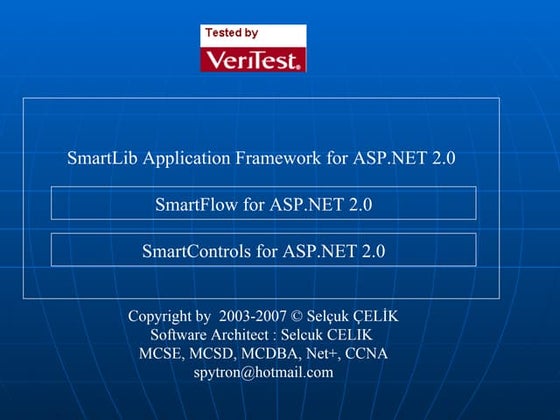 Tested by
VeriTest.

SmartLib Application Framework for ASP.NET 2.0

SmartFlow for ASP.NET 2.0

SmartControls for ASP.NET 2.0

Copyright by 2003-2007 © Selçuk ÇELİK
Software Architect : Selcuk CELIK
MCSE, MCSD, MCDBA, Net+, CCNA
spytron@hotmail.com